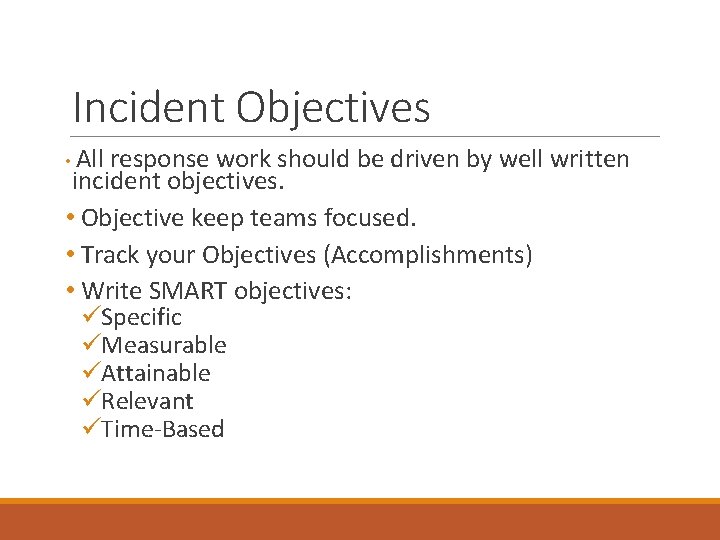 Incident Objectives

• All response work should be driven by well written incident objectives.

• Objective keep teams focused.

• Track your Objectives (Accomplishments)

• Write SMART objectives:
✓Specific
✓Measurable
✓Attainable
✓Relevant
✓Time-Based